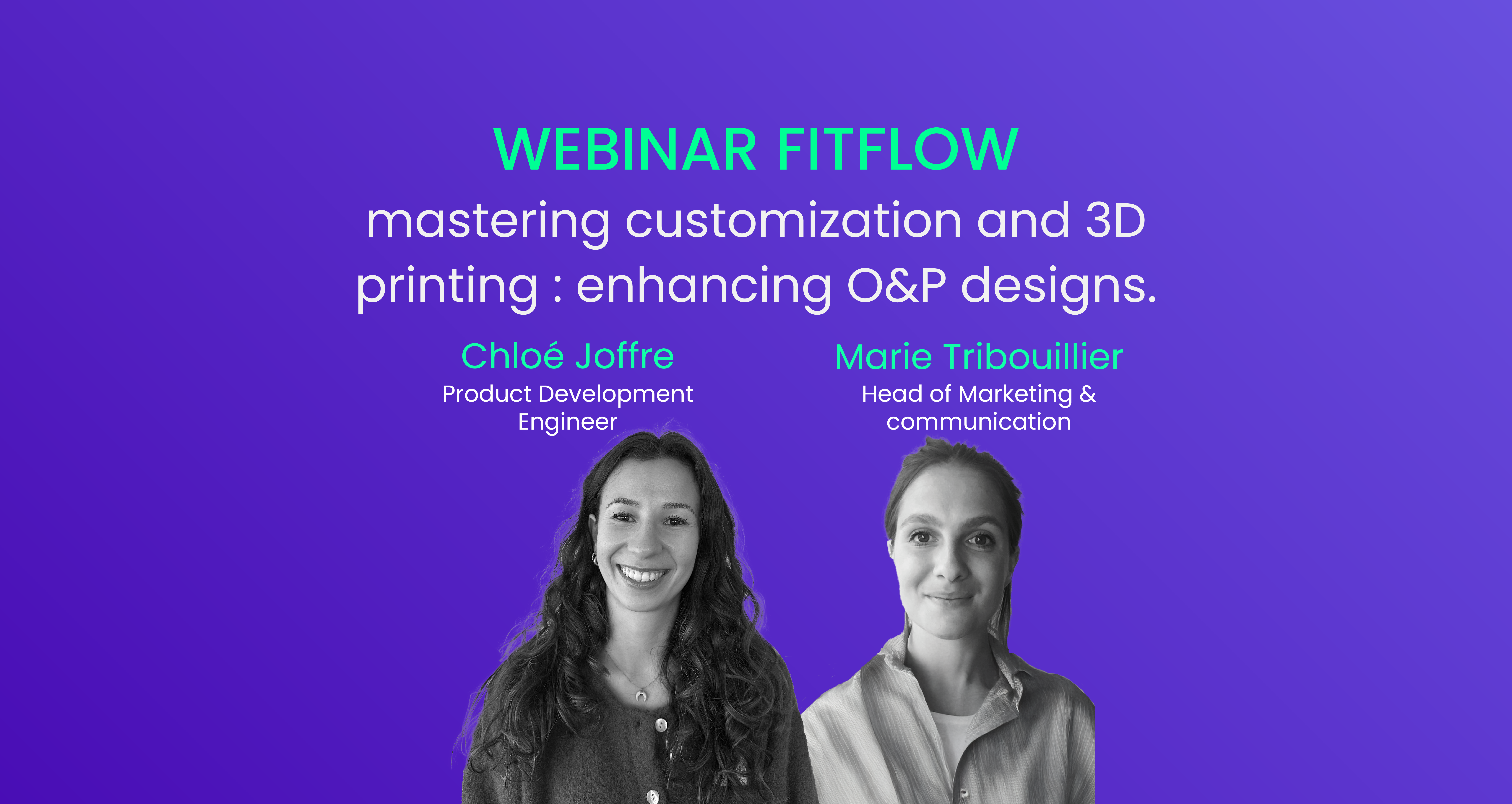 WEBINAR FITFLOW
mastering customization and 3D printing : enhancing O&P designs.

Chloé Joffre
Product Development Engineer

Marie Tribouillier
Head of Marketing & communication